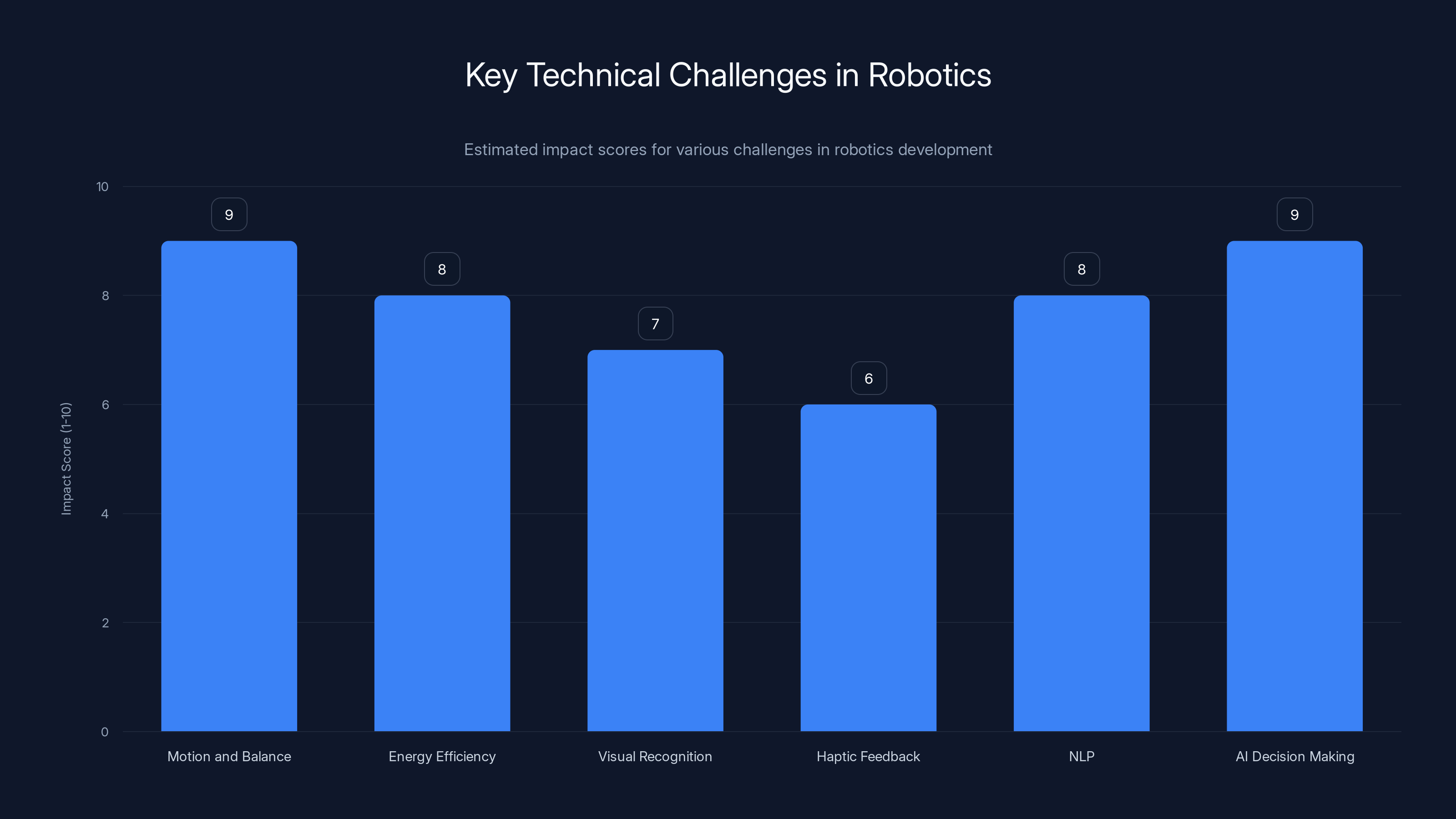 Key Technical Challenges in Robotics

Estimated impact scores for various challenges in robotics development

Impact Score (1-10)

10
8
6
4
2
0

9
8
7
6
8
9

Motion and Balance
Energy Efficiency
Visual Recognition
Haptic Feedback
NLP
AI Decision Making